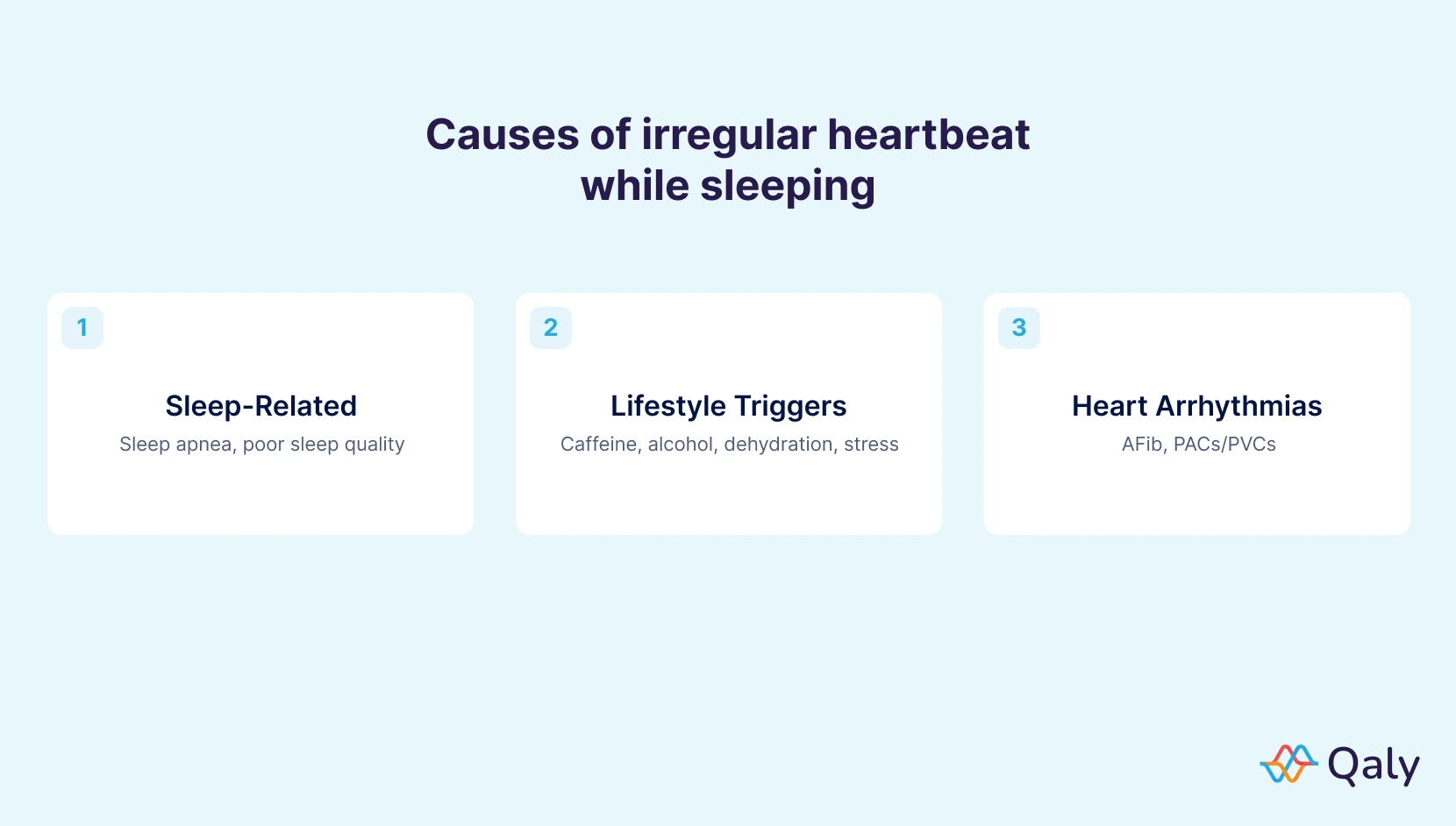 Causes of irregular heartbeat while sleeping

1

Sleep-Related

Sleep apnea, poor sleep quality

2

Lifestyle Triggers

Caffeine, alcohol, dehydration, stress

3

Heart Arrhythmias

AFib, PACs/PVCs

Qaly